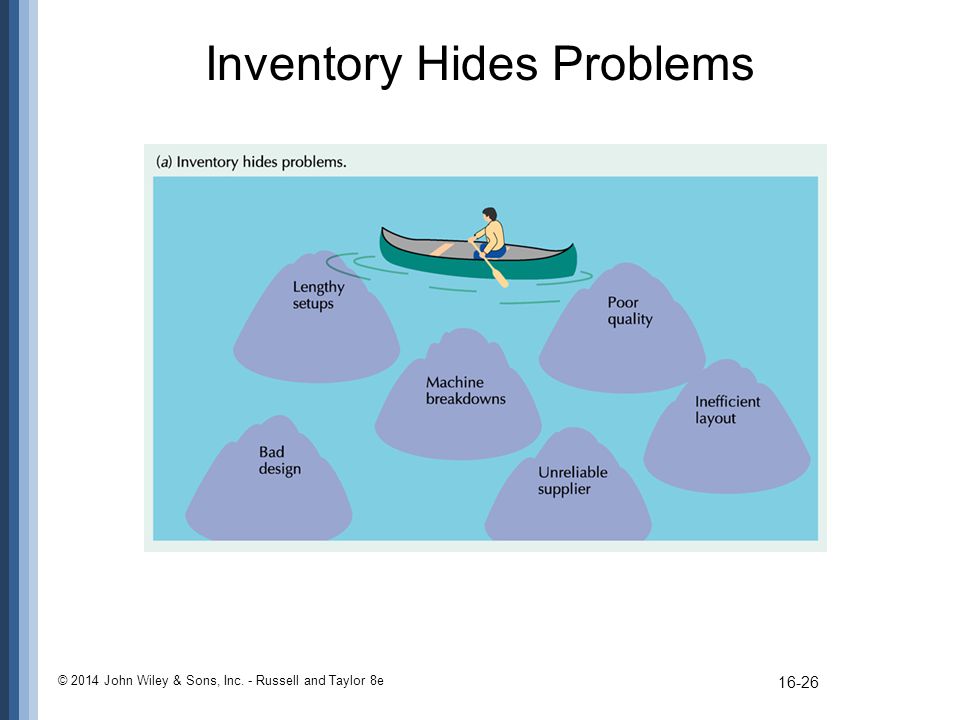 Inventory Hides Problems

(a) Inventory hides problems.

Lengthy setups

Poor quality

Machine breakdowns

Inefficient layout

Bad design

Unreliable supplier

© 2014 John Wiley & Sons, Inc. - Russell and Taylor 8e

16-26